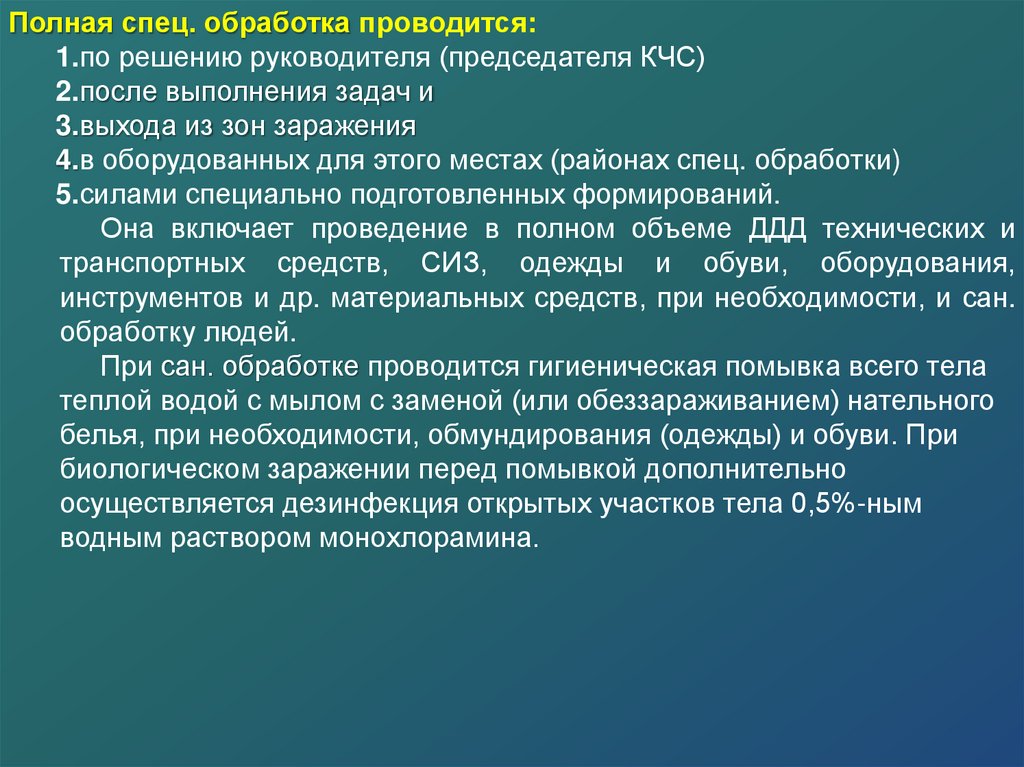 Полная спец. обработка проводится:
1.по решению руководителя (председателя КЧС)
2.после выполнения задач и
3.выхода из зон заражения
4.в оборудованных для этого местах (районах спец. обработки)
5.силами специально подготовленных формирований.

Она включает проведение в полном объеме ДДД технических и транспортных средств, СИЗ, одежды и обуви, оборудования, инструментов и др. материальных средств, при необходимости, и сан. обработку людей.

При сан. обработке проводится гигиеническая помывка всего тела теплой водой с мылом с заменой (или обеззараживанием) нательного белья, при необходимости, обмундирования (одежды) и обуви. При биологическом заражении перед помывкой дополнительно осуществляется дезинфекция открытых участков тела 0,5%-ным водным раствором монохлорамина.